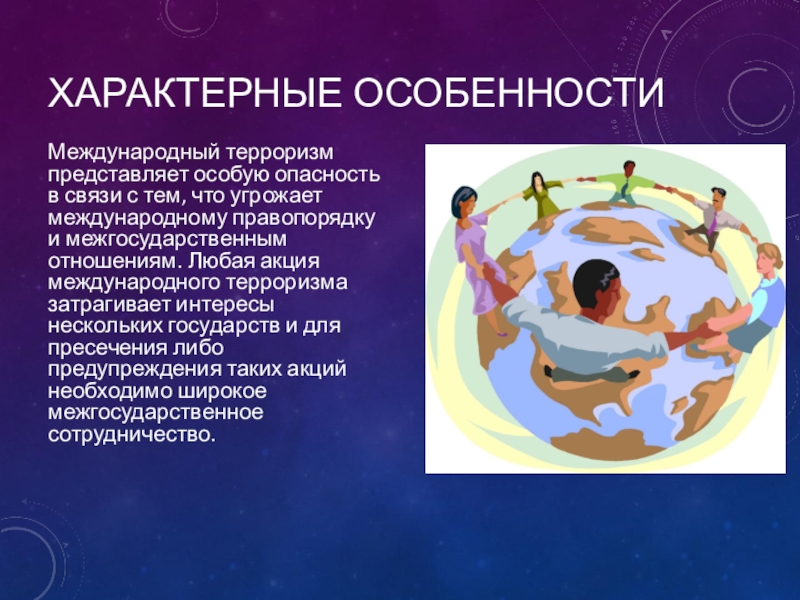 ХАРАКТЕРНЫЕ ОСОБЕННОСТИ

Международный терроризм представляет особую опасность в связи с тем, что угрожает международному правопорядку и межгосударственным отношениям. Любая акция международного терроризма затрагивает интересы нескольких государств и для пресечения либо предупреждения таких акций необходимо широкое межгосударственное сотрудничество.